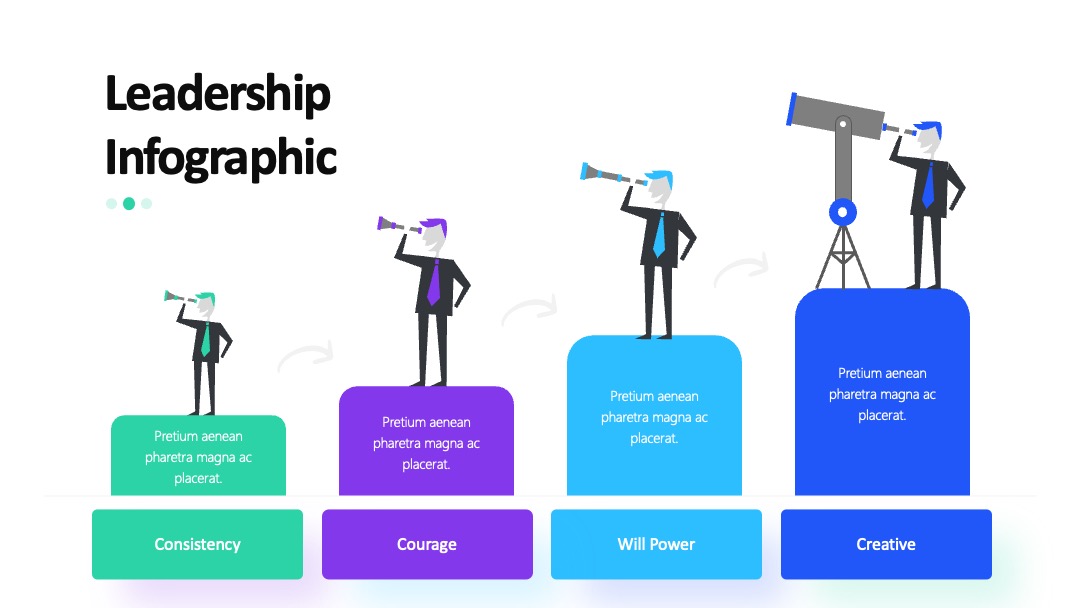 Leadership Infographic

Pretium aenean pharetra magna ac placerat.

Pretium aenean pharetra magna ac placerat.

Pretium aenean pharetra magna ac placerat.

Pretium aenean pharetra magna ac placerat.

Consistency

Courage

Will Power

Creative